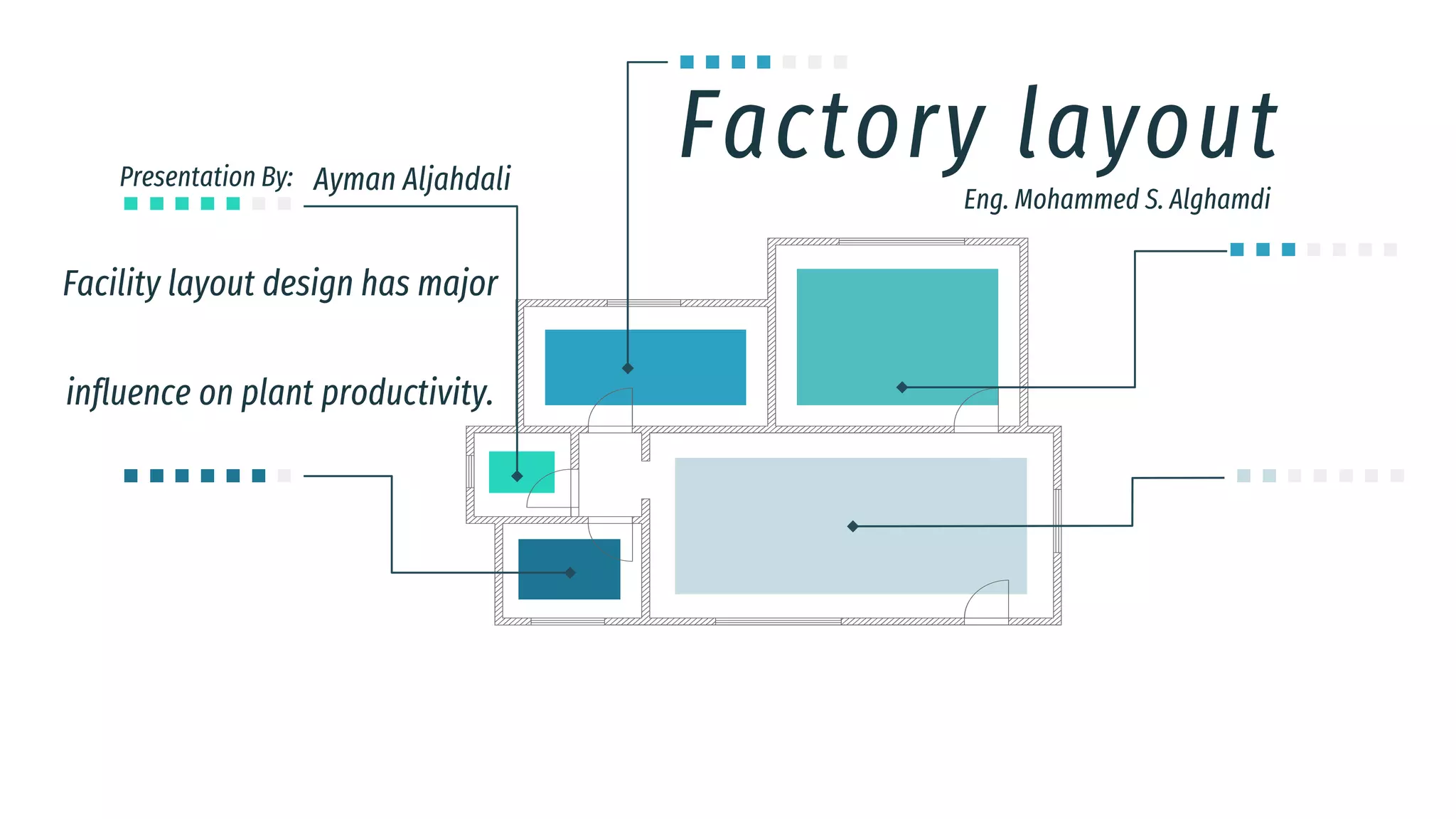 Factory layout

Eng. Mohammed S. Alghamdi

Presentation By: Ayman Aljahdali

Facility layout design has major

influence on plant productivity.